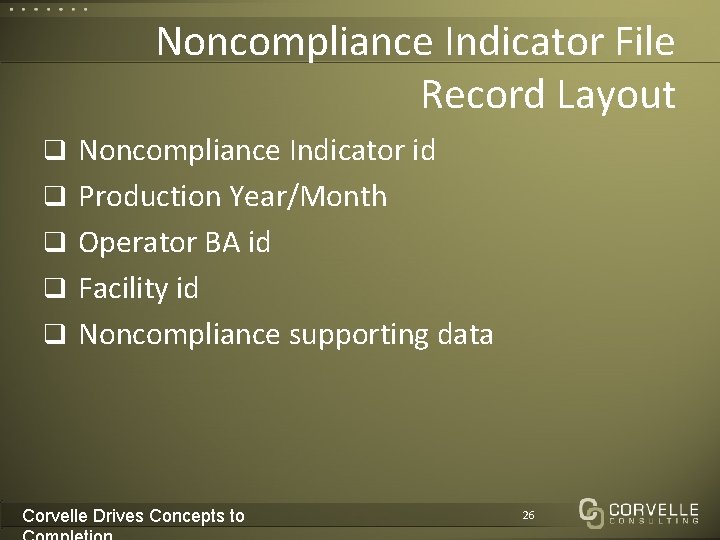 Noncompliance Indicator File Record Layout

❑ Noncompliance Indicator id
❑ Production Year/Month
❑ Operator BA id
❑ Facility id
❑ Noncompliance supporting data

Corvelle Drives Concepts to Completion

26

CORVELLE CONSULTING